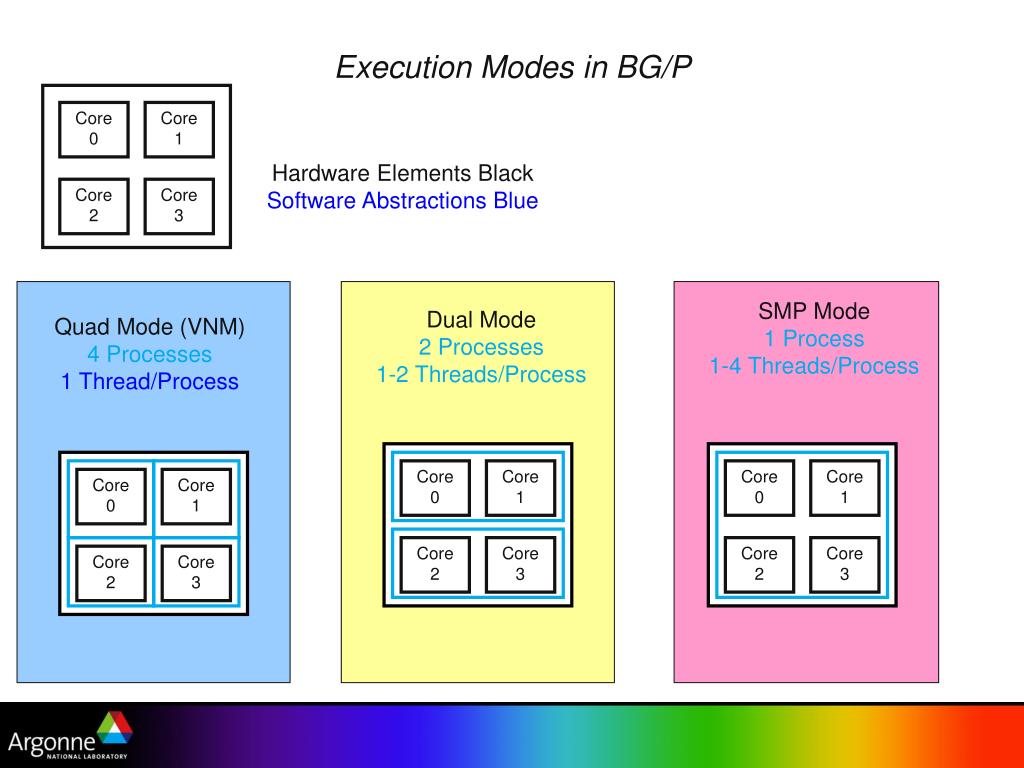 Execution Modes in BG/P

Core 0
Core 1
Core 2
Core 3

Hardware Elements Black
Software Abstractions Blue

Quad Mode (VNM)
4 Processes
1 Thread/Process

Core 0
Core 1
Core 2
Core 3

Dual Mode
2 Processes
1-2 Threads/Process

Core 0
Core 1
Core 2
Core 3

SMP Mode
1 Process
1-4 Threads/Process

Core 0
Core 1
Core 2
Core 3

Argonne
NATIONAL LABORATORY